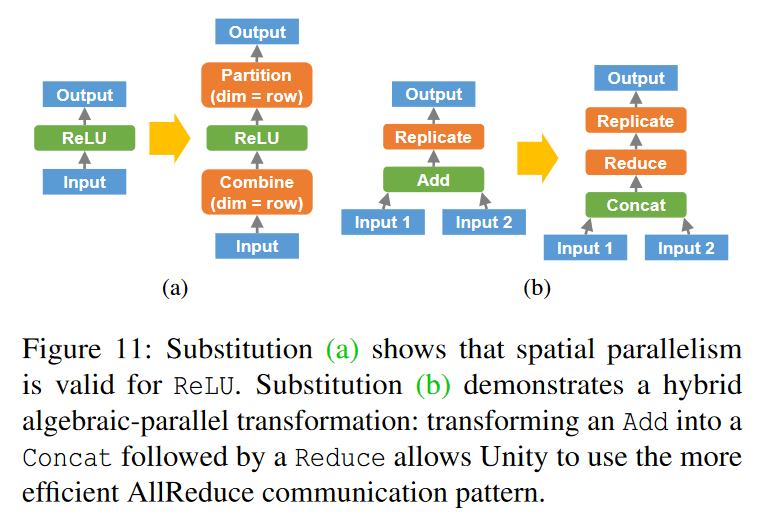 Output

ReLU

Input

Output

Partition (dim = row)

ReLU

Combine (dim = row)

Input

(a)

Output

Replicate

Add

Input 1

Input 2

Output

Replicate

Reduce

Concat

Input 1

Input 2

(b)

Figure 11: Substitution (a) shows that spatial parallelism is valid for ReLU. Substitution (b) demonstrates a hybrid algebraic-parallel transformation: transforming an Add into a Concat followed by a Reduce allows Unity to use the more efficient AllReduce communication pattern.